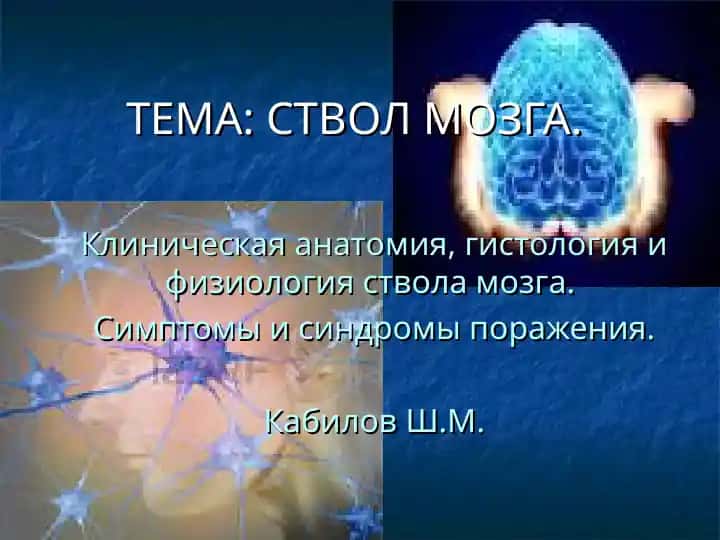 ТЕМА: СТВОЛ МОЗГА.

Клиническая анатомия, гистология и физиология ствола мозга.

Симптомы и синдромы поражения.

Кабилов Ш.М.